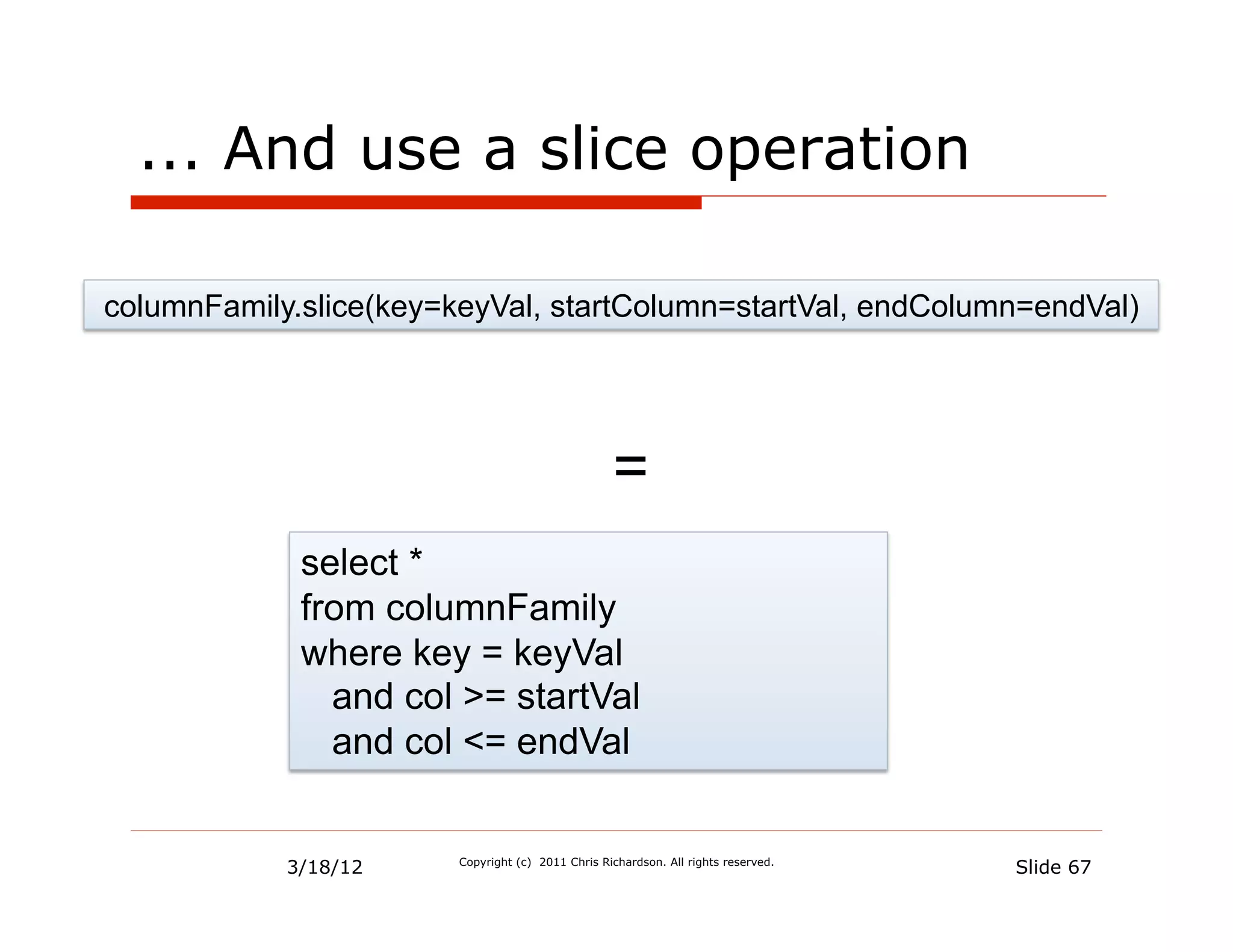 … And use a slice operation

columnFamily.slice(key=keyVal, startColumn=startVal, endColumn=endVal)

=

select *
from columnFamily
where key = keyVal
and col >= startVal
and col <= endVal

3/18/12

Copyright (c) 2011 Chris Richardson. All rights reserved.

Slide 67